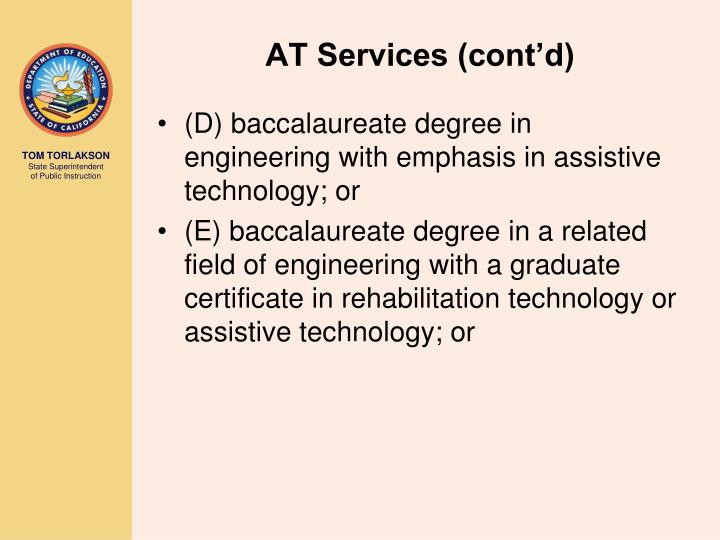 DEPARTMENT OF EDUCATION
STATE OF CALIFORNIA

TOM TORLAKSON
State Superintendent of Public Instruction

AT Services (cont’d)

• (D) baccalaureate degree in engineering with emphasis in assistive technology; or
• (E) baccalaureate degree in a related field of engineering with a graduate certificate in rehabilitation technology or assistive technology; or